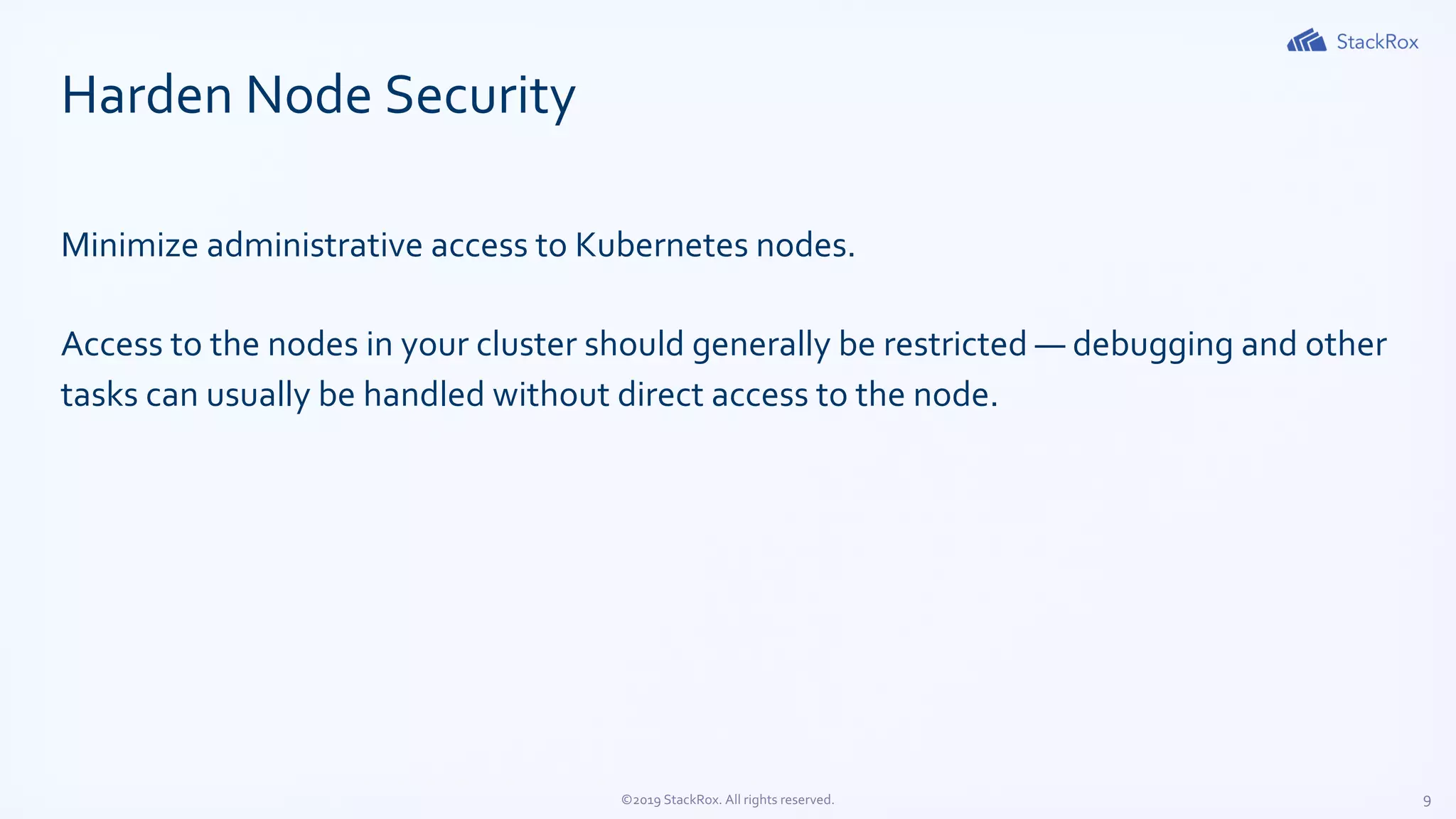 StackRox

Harden Node Security

Minimize administrative access to Kubernetes nodes.

Access to the nodes in your cluster should generally be restricted — debugging and other tasks can usually be handled without direct access to the node.

©2019 StackRox. All rights reserved.

9